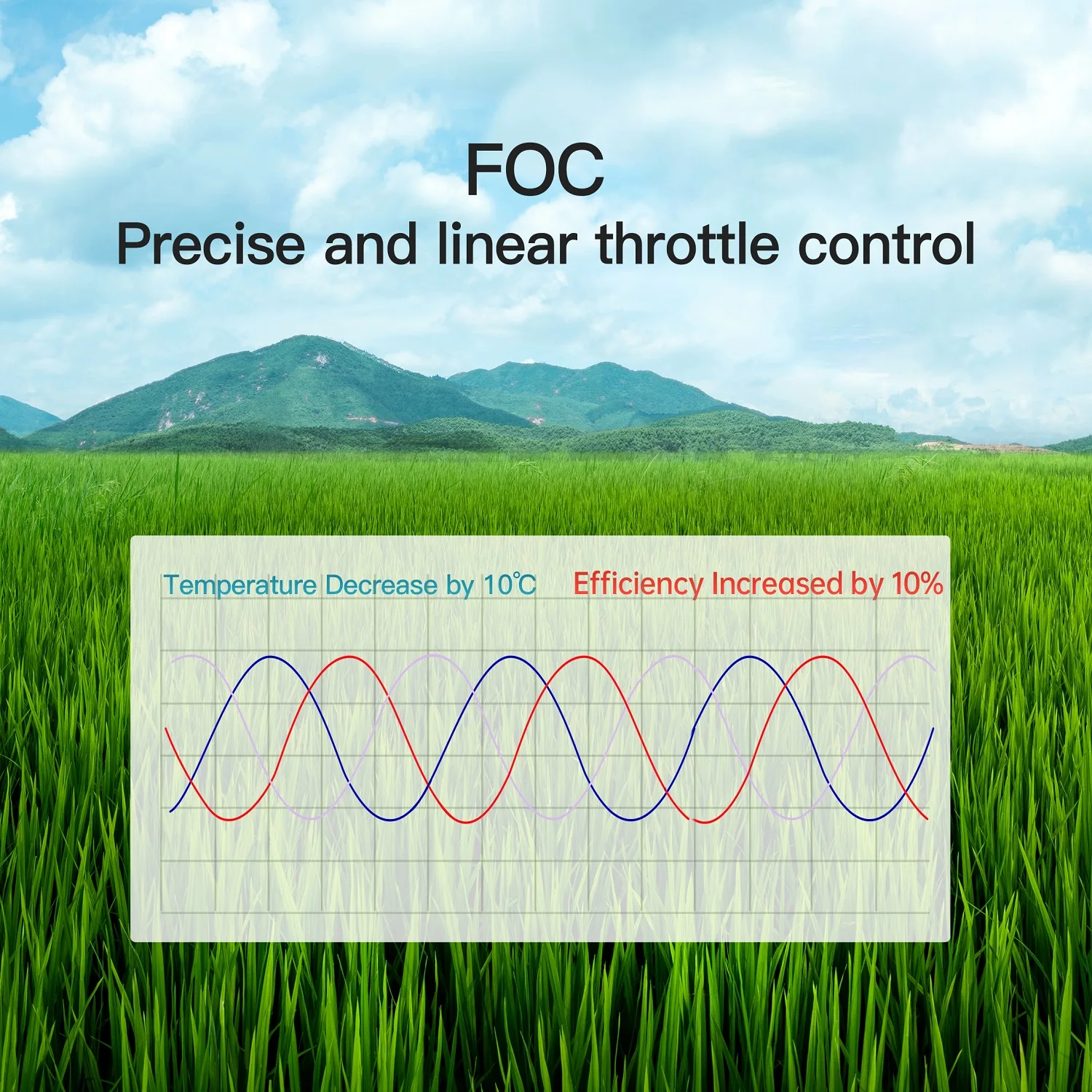 FOC
Precise and linear throttle control

Temperature Decrease by 10℃

Efficiency Increased by 10%